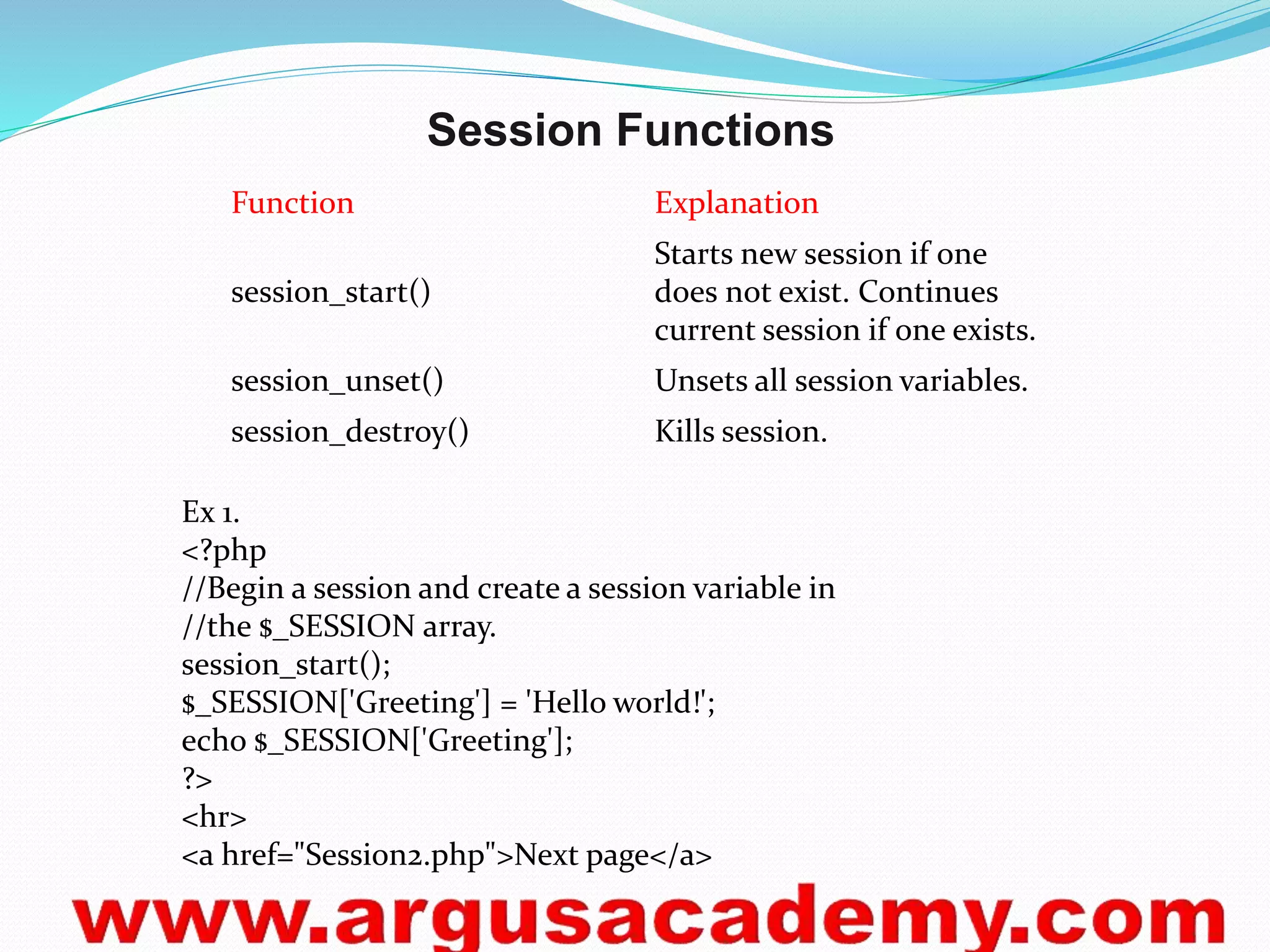 Session Functions

| Function | Explanation |
|---|---|
| session_start() | Starts new session if one does not exist. Continues current session if one exists. |
| session_unset() | Unsets all session variables. |
| session_destroy() | Kills session. |

Ex 1.
<?php
//Begin a session and create a session variable in
//the $_SESSION array.
session_start();
$_SESSION['Greeting'] = 'Hello world!';
echo $_SESSION['Greeting'];
?>
<hr>
<a href="Session2.php">Next page</a>

www.argusacademy.com